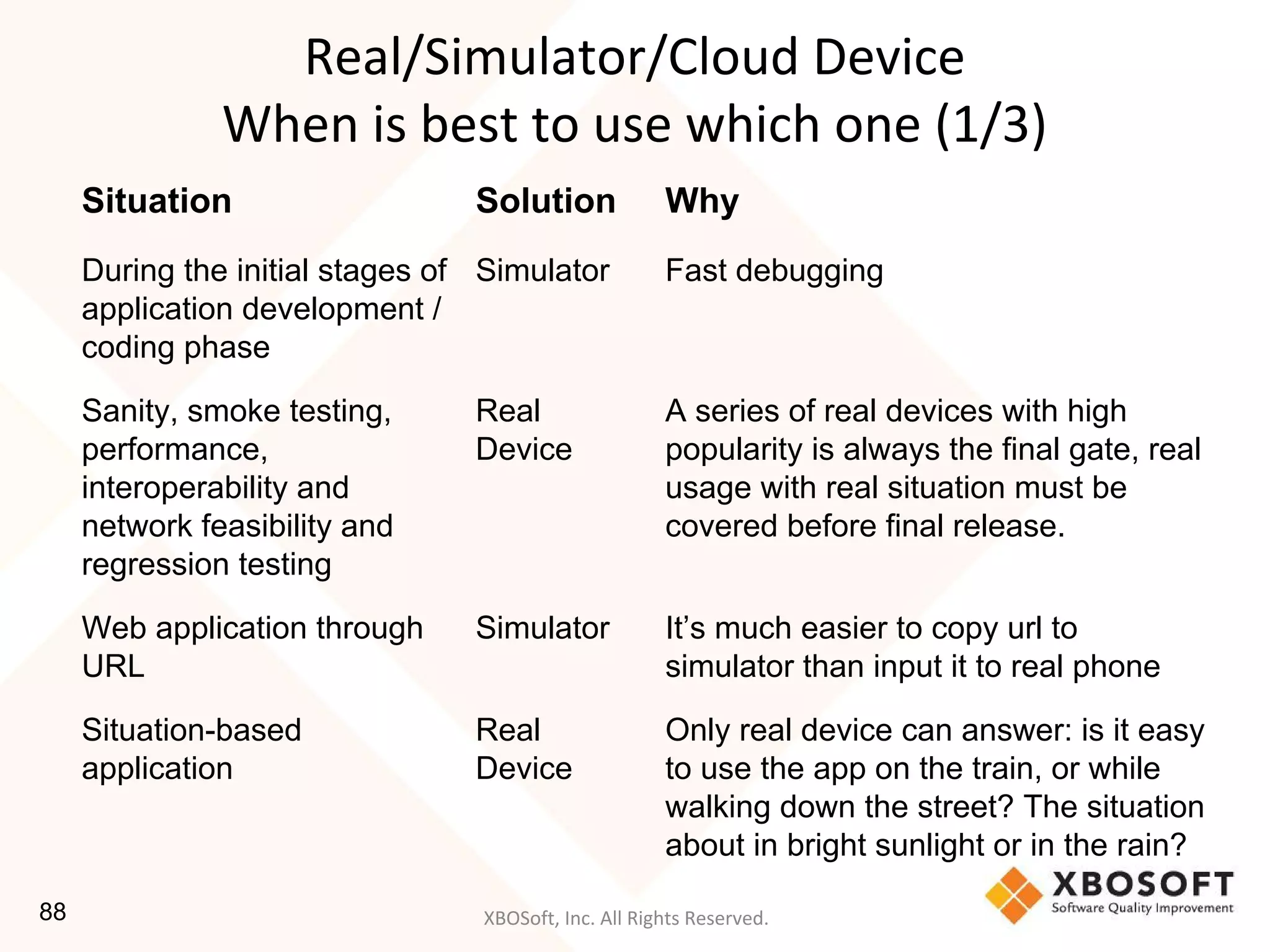 Real/Simulator/Cloud Device
When is best to use which one (1/3)

| Situation | Solution | Why |
|---|---|---|
| During the initial stages of application development / coding phase | Simulator | Fast debugging |
| Sanity, smoke testing, performance, interoperability and network feasibility and regression testing | Real Device | A series of real devices with high popularity is always the final gate, real usage with real situation must be covered before final release. |
| Web application through URL | Simulator | It's much easier to copy url to simulator than input it to real phone |
| Situation-based application | Real Device | Only real device can answer: is it easy to use the app on the train, or while walking down the street? The situation about in bright sunlight or in the rain? |

88

XBOSoft, Inc. All Rights Reserved.

XBOSOFT
Software Quality Improvement